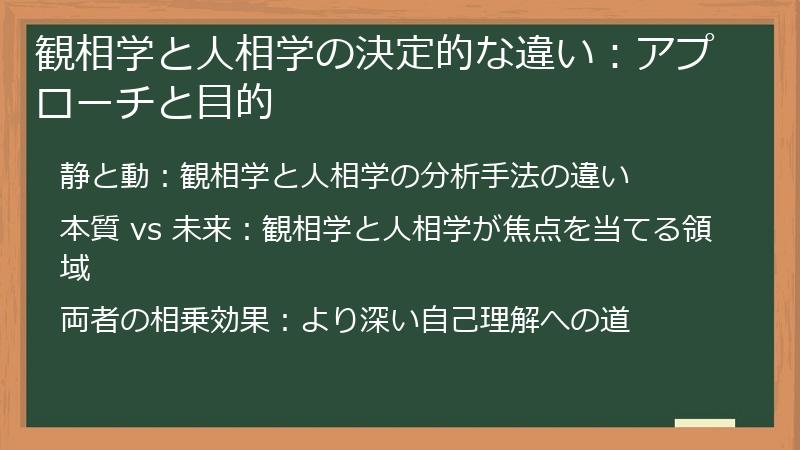 観相学と人相学の決定的な違い：アプローチと目的

静と動：観相学と人相学の分析手法の違い

本質 vs 未来：観相学と人相学が焦点を当てる領域

両者の相乗効果：より深い自己理解への道